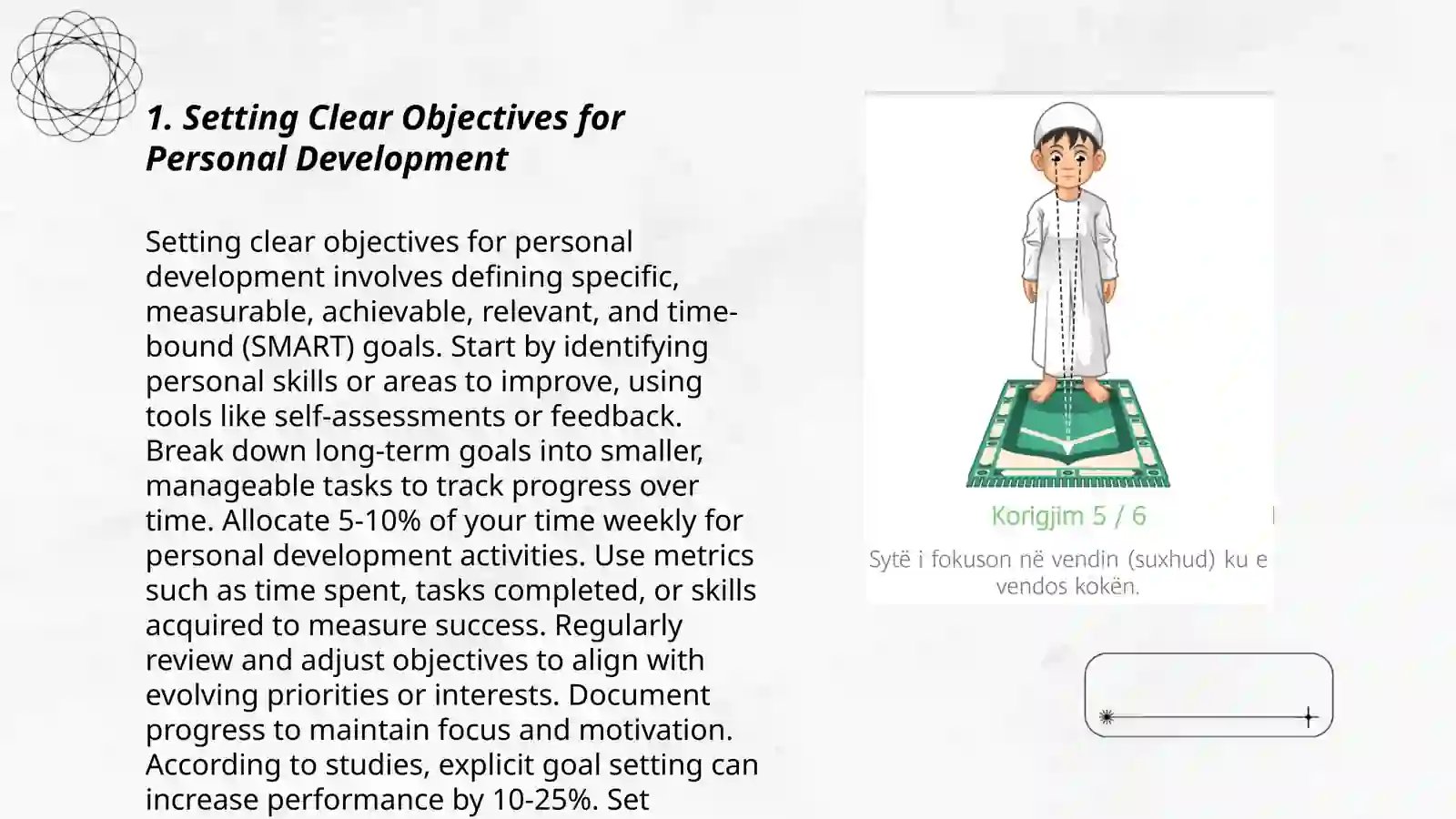 1. Setting Clear Objectives for Personal Development

Setting clear objectives for personal development involves defining specific, measurable, achievable, relevant, and time-bound (SMART) goals. Start by identifying personal skills or areas to improve, using tools like self-assessments or feedback. Break down long-term goals into smaller, manageable tasks to track progress over time. Allocate 5-10% of your time weekly for personal development activities. Use metrics such as time spent, tasks completed, or skills acquired to measure success. Regularly review and adjust objectives to align with evolving priorities or interests. Document progress to maintain focus and motivation. According to studies, explicit goal setting can increase performance by 10-25%. Set

Korigjim 5 / 6

Sytë i fokuson në vendin (suxhud) ku e vendos kokën.